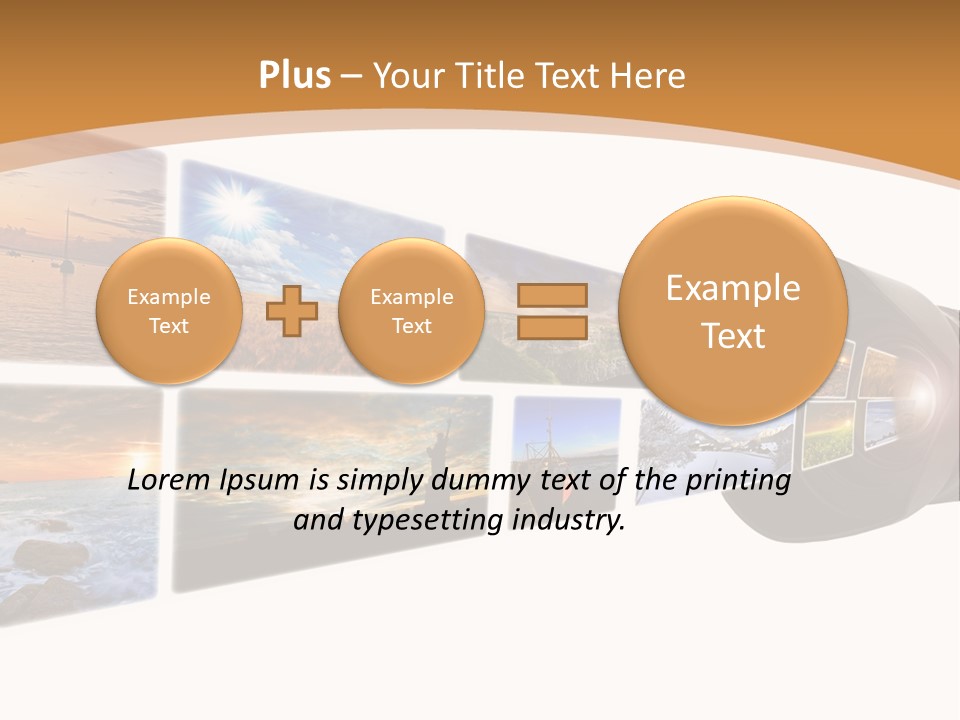 Plus – Your Title Text Here

Example Text

Example Text

Example Text

Lorem Ipsum is simply dummy text of the printing and typesetting industry.